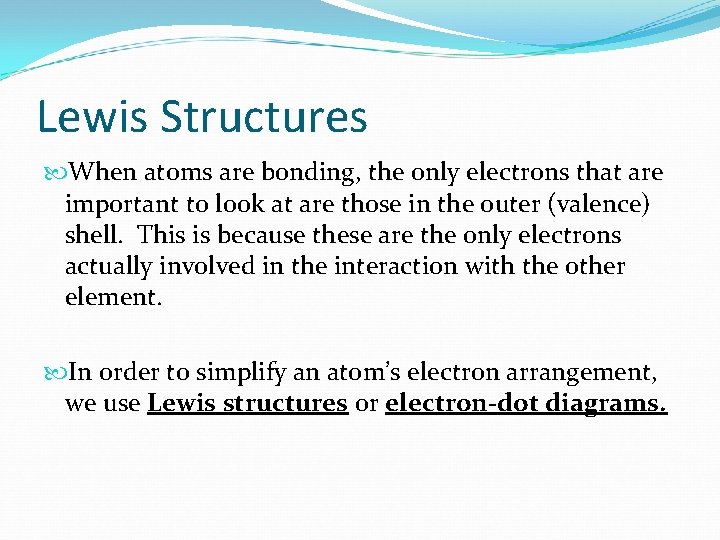 Lewis Structures

When atoms are bonding, the only electrons that are important to look at are those in the outer (valence) shell. This is because these are the only electrons actually involved in the interaction with the other element.

In order to simplify an atom’s electron arrangement, we use Lewis structures or electron-dot diagrams.